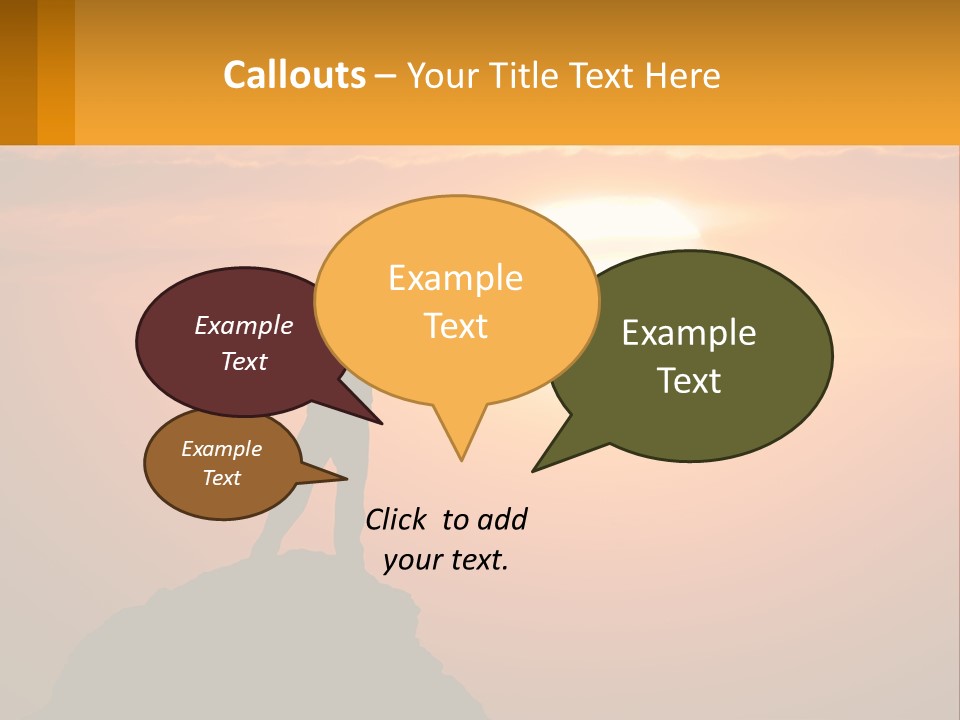 Callouts – Your Title Text Here

Example Text

Example Text

Example Text

Example Text

Click to add your text.